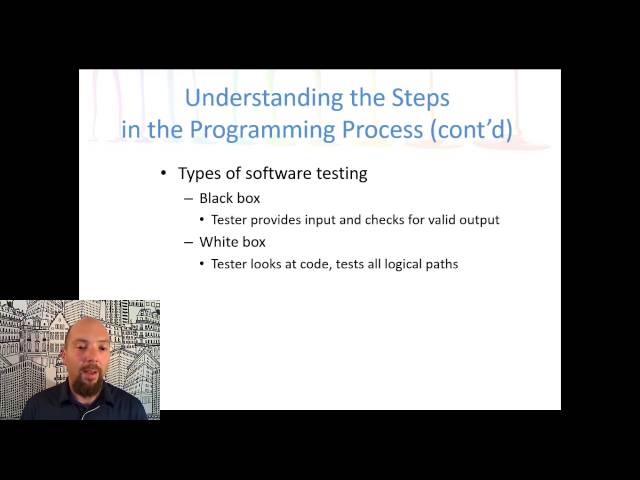 Understanding the Steps in the Programming Process (cont'd)

• Types of software testing
– Black box
• Tester provides input and checks for valid output
– White box
• Tester looks at code, tests all logical paths